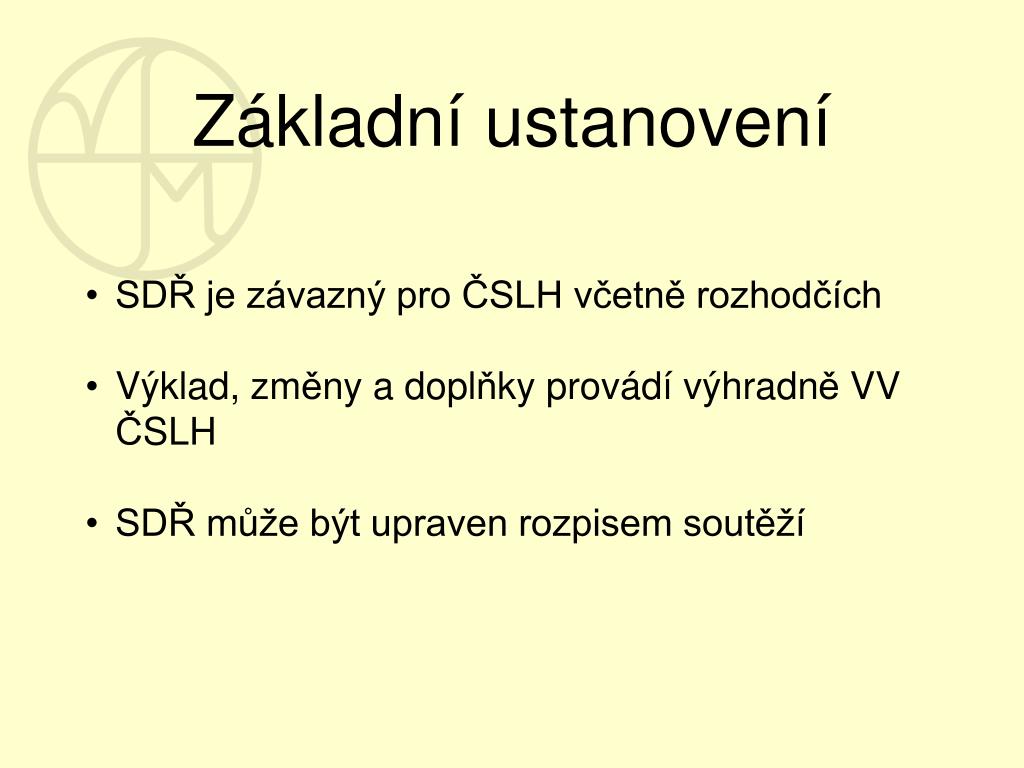 Základní ustanovení

• SDŘ je závazný pro ČSLH včetně rozhodčích

• Výklad, změny a doplňky provádí výhradně VV ČSLH

• SDŘ může být upraven rozpisem soutěží